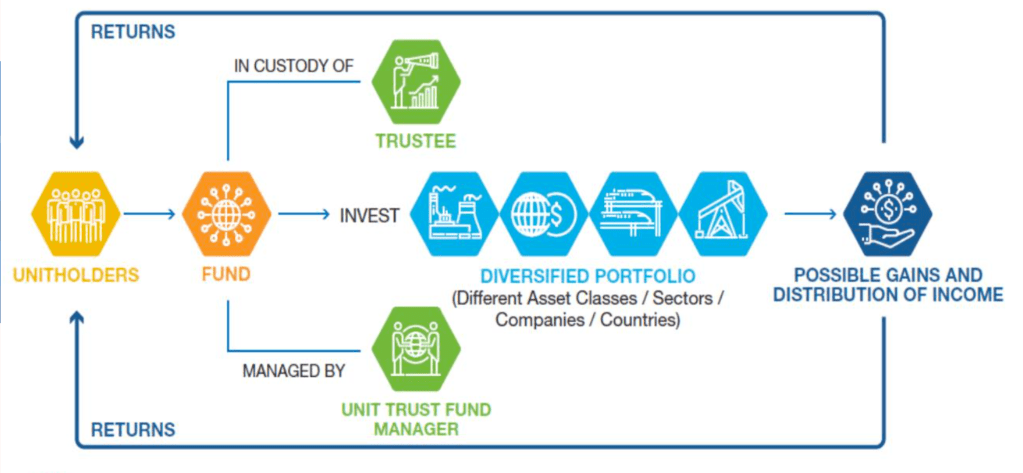 RETURNS

IN CUSTODY OF

TRUSTEE

UNITHOLDERS

FUND

INVEST

DIVERSIFIED PORTFOLIO
(Different Asset Classes / Sectors / Companies / Countries)

POSSIBLE GAINS AND DISTRIBUTION OF INCOME

MANAGED BY

UNIT TRUST FUND MANAGER

RETURNS